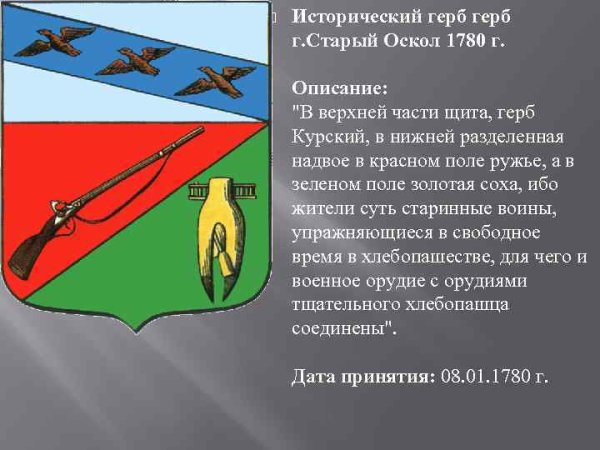 Исторический герб герб г.Старый Оскол 1780 г.

Описание:
"В верхней части щита, герб Курский, в нижней разделенная надвое в красном поле ружье, а в зеленом поле золотая соха, ибо жители суть старинные воины, упражняющиеся в свободное время в хлебопашестве, для чего и военное орудие с орудиями тщательного хлебопашца соединены".

Дата принятия: 08.01.1780 г.